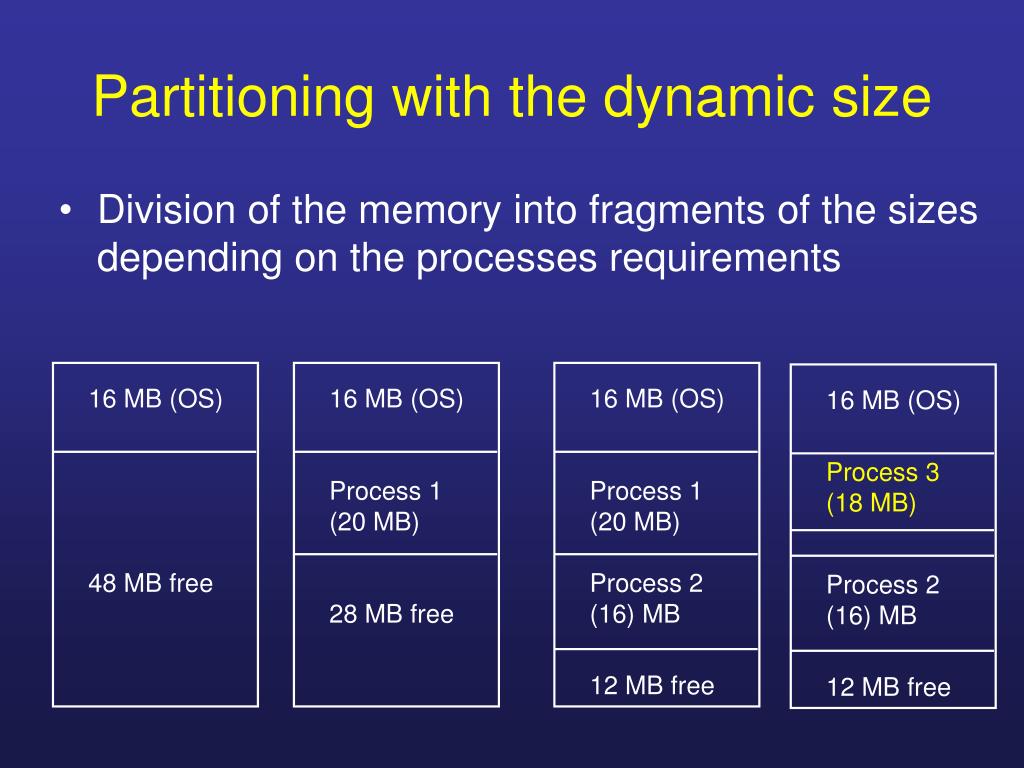 Partitioning with the dynamic size

• Division of the memory into fragments of the sizes depending on the processes requirements

16 MB (OS)

48 MB free

16 MB (OS)

Process 1 (20 MB)

28 MB free

16 MB (OS)

Process 1 (20 MB)

Process 2 (16) MB

12 MB free

16 MB (OS)

Process 3 (18 MB)

Process 2 (16) MB

12 MB free